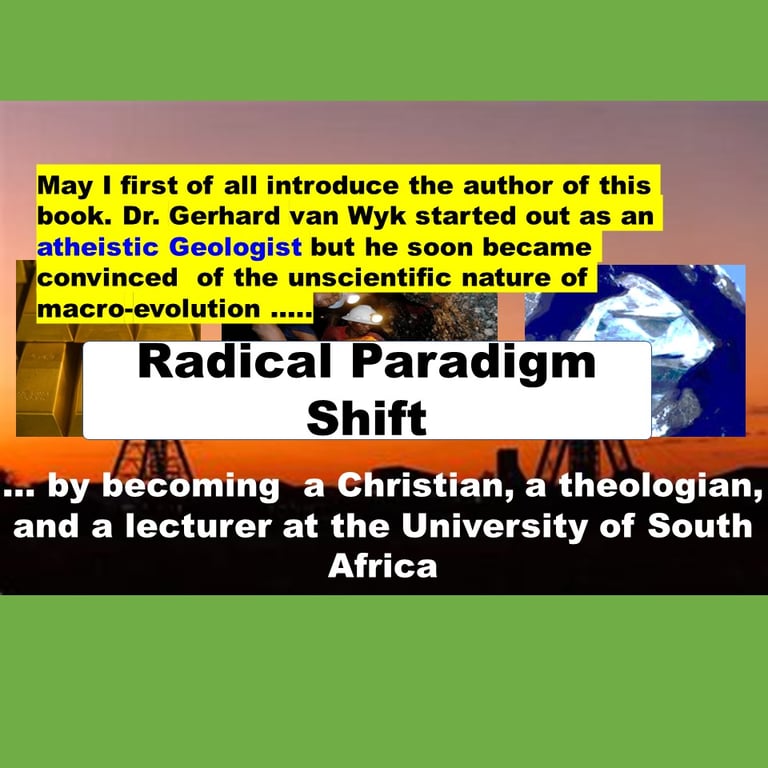 May I first of all introduce the author of this book. Dr. Gerhard van Wyk started out as an atheistic Geologist but he soon became convinced of the unscientific nature of macro-evolution .....

Radical Paradigm Shift

... by becoming a Christian, a theologian, and a lecturer at the University of South Africa